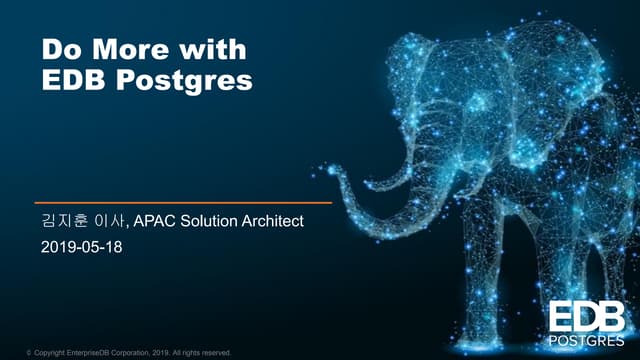 Do More with EDB Postgres

김지훈 이사, APAC Solution Architect

2019-05-18

EDB POSTGRES

© Copyright EnterpriseDB Corporation, 2019. All rights reserved.